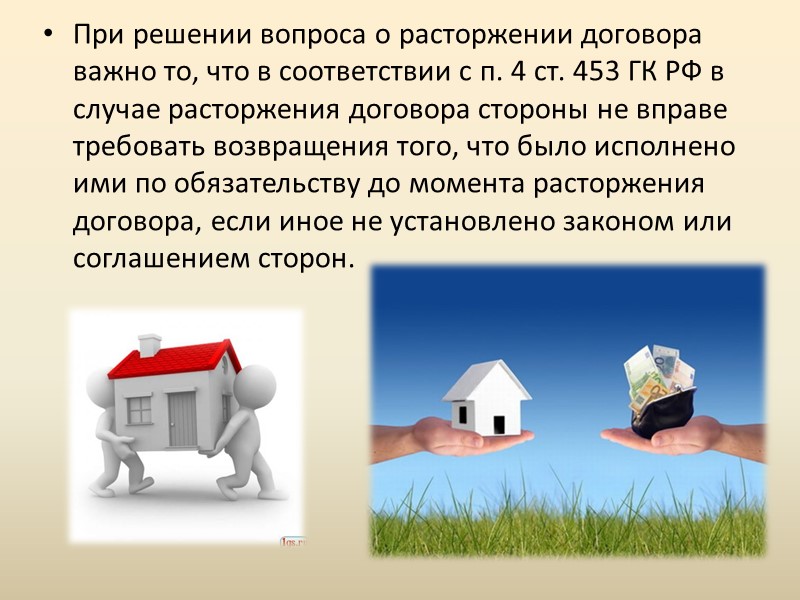 • При решении вопроса о расторжении договора важно то, что в соответствии с п. 4 ст. 453 ГК РФ в случае расторжения договора стороны не вправе требовать возвращения того, что было исполнено ими по обязательству до момента расторжения договора, если иное не установлено законом или соглашением сторон.

1gs.ru